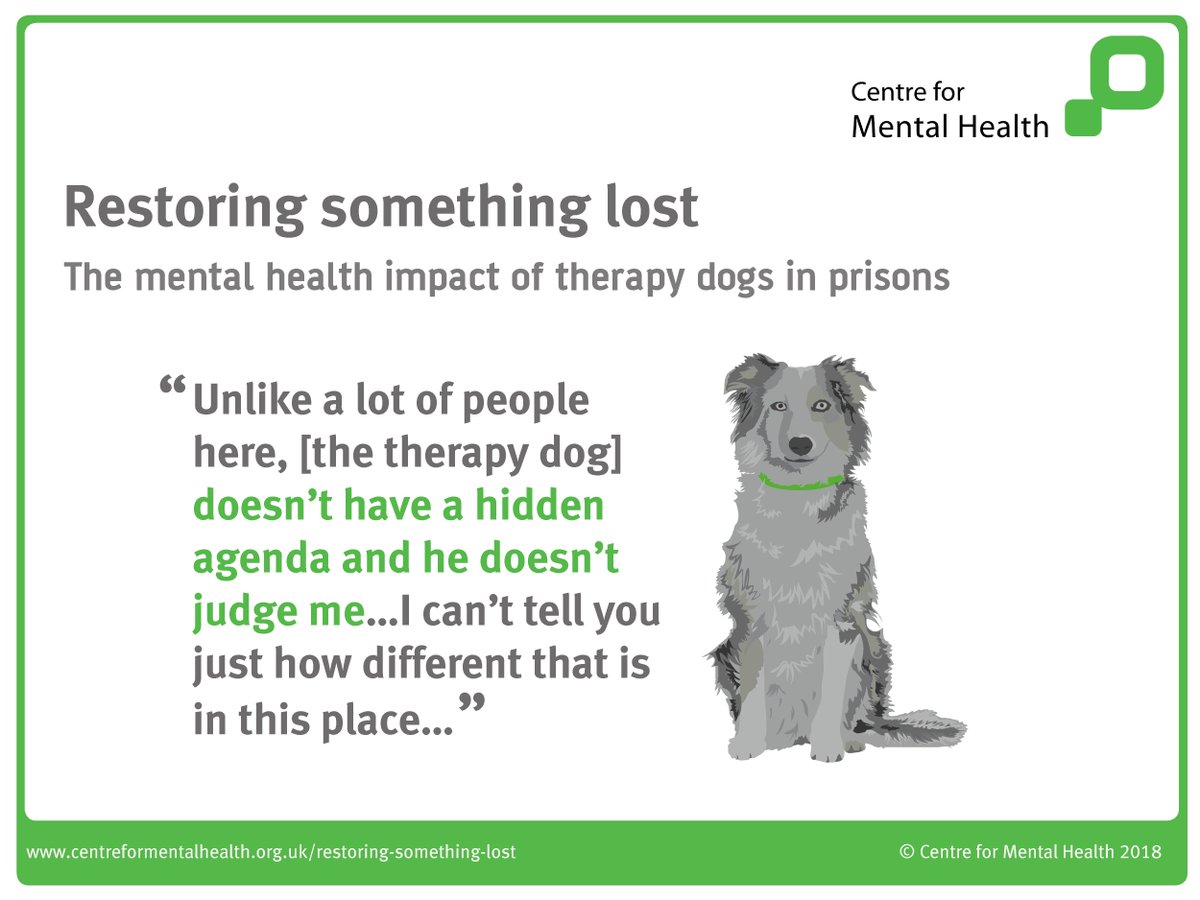 Centre for Mental Health

Restoring something lost

The mental health impact of therapy dogs in prisons

“Unlike a lot of people here, [the therapy dog] doesn’t have a hidden agenda and he doesn’t judge me…I can’t tell you just how different that is in this place…”

www.centreformentalhealth.org.uk/restoring-something-lost

© Centre for Mental Health 2018